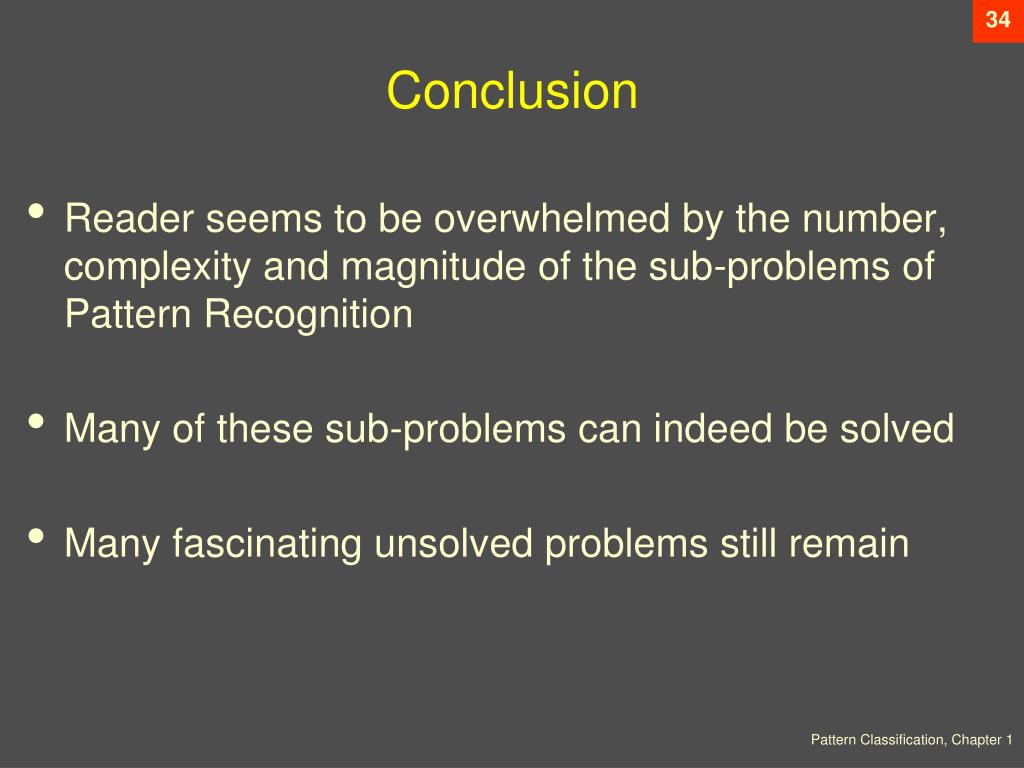 34

Conclusion

• Reader seems to be overwhelmed by the number, complexity and magnitude of the sub-problems of Pattern Recognition

• Many of these sub-problems can indeed be solved

• Many fascinating unsolved problems still remain

Pattern Classification, Chapter 1